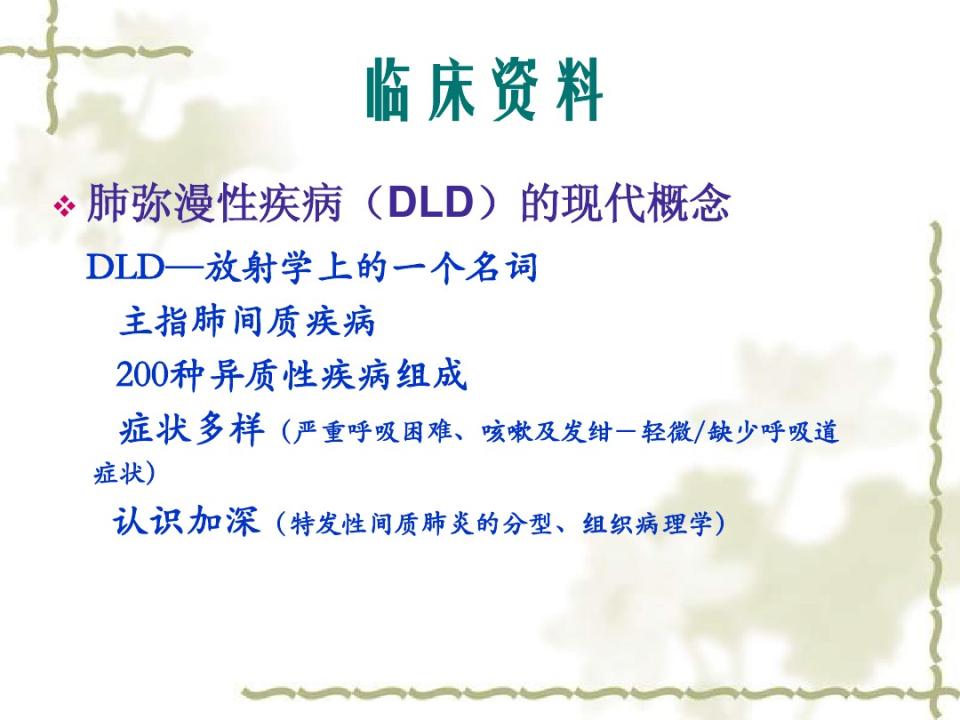 临床资料

❖ 肺弥漫性疾病（DLD）的现代概念

DLD—放射学上的一个名词

主指肺间质疾病

200种异质性疾病组成

症状多样（严重呼吸困难、咳嗽及发绀－轻微/缺少呼吸道症状）

认识加深（特发性间质肺炎的分型、组织病理学）